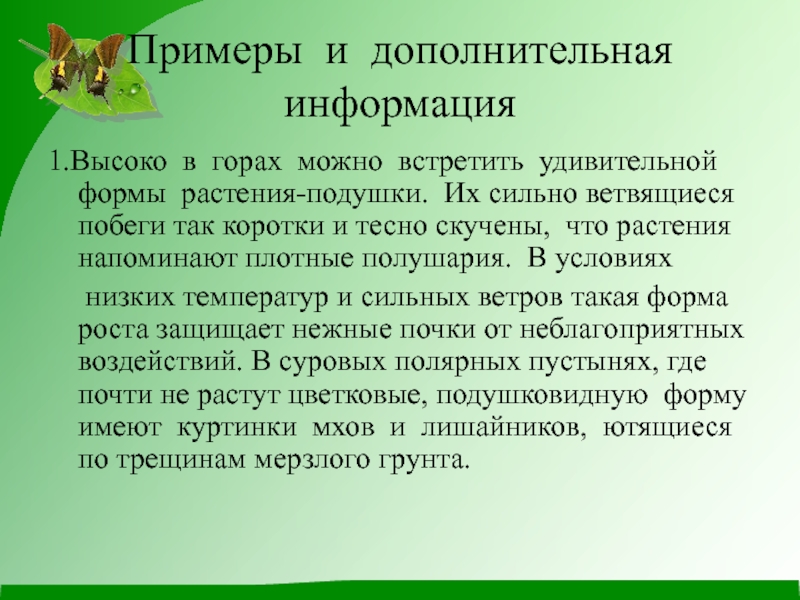 Примеры и дополнительная информация

1.Высоко в горах можно встретить удивительной формы растения-подушки. Их сильно ветвящиеся побеги так коротки и тесно скучены, что растения напоминают плотные полушария. В условиях

низких температур и сильных ветров такая форма роста защищает нежные почки от неблагоприятных воздействий. В суровых полярных пустынях, где почти не растут цветковые, подушковидную форму имеют куртинки мхов и лишайников, ютящиеся по трещинам мерзлого грунта.